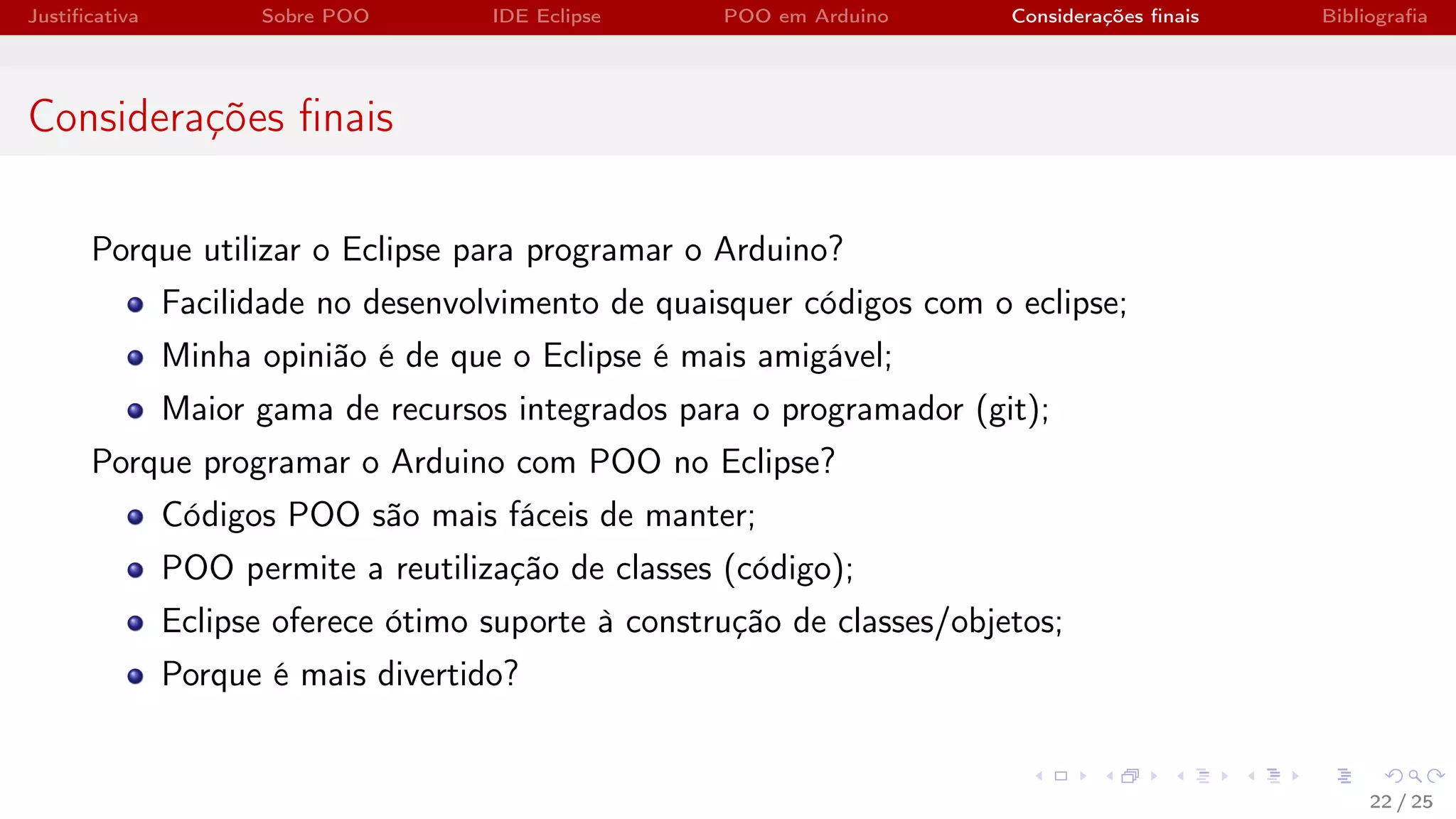 Justificativa Sobre POO IDE Eclipse POO em Arduino Considerações finais Bibliografia

Considerações finais

Porque utilizar o Eclipse para programar o Arduino?

- Facilidade no desenvolvimento de quaisquer códigos com o eclipse;
- Minha opinião é de que o Eclipse é mais amigável;
- Maior gama de recursos integrados para o programador (git);

Porque programar o Arduino com POO no Eclipse?

- Códigos POO são mais fáceis de manter;
- POO permite a reutilização de classes (código);
- Eclipse oferece ótimo suporte à construção de classes/objetos;
- Porque é mais divertido?

22 / 25